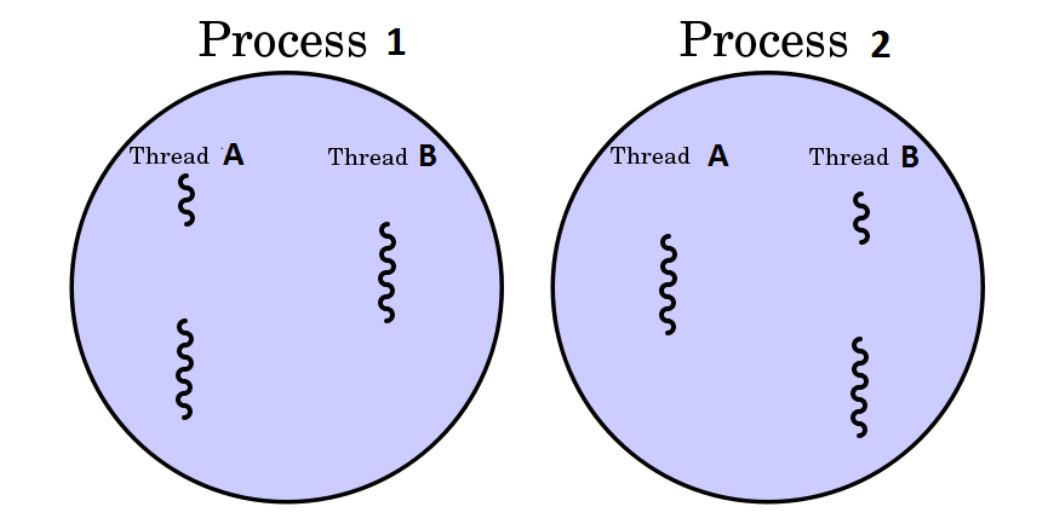 Process 1

Thread A

Thread B

Process 2

Thread A

Thread B